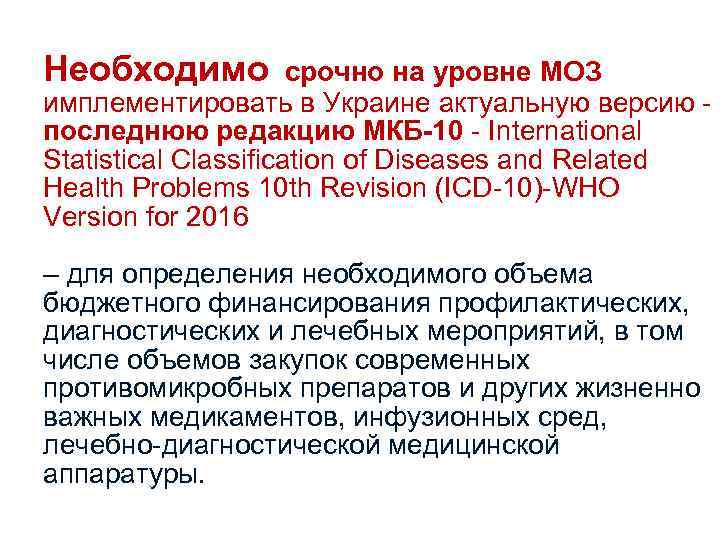 Необходимо срочно на уровне МОЗ имплементировать в Украине актуальную версию - последнюю редакцию МКБ-10 - International Statistical Classification of Diseases and Related Health Problems 10th Revision (ICD-10)-WHO Version for 2016

– для определения необходимого объема бюджетного финансирования профилактических, диагностических и лечебных мероприятий, в том числе объемов закупок современных противомикробных препаратов и других жизненно важных медикаментов, инфузионных сред, лечебно-диагностической медицинской аппаратуры.